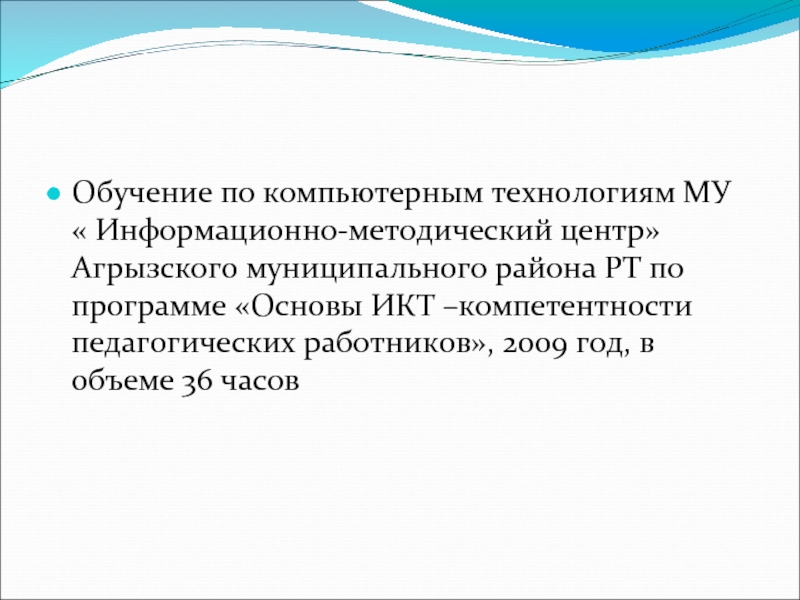 Обучение по компьютерным технологиям МУ « Информационно-методический центр» Агрызского муниципального района РТ по программе «Основы ИКТ –компетентности педагогических работников», 2009 год, в объеме 36 часов